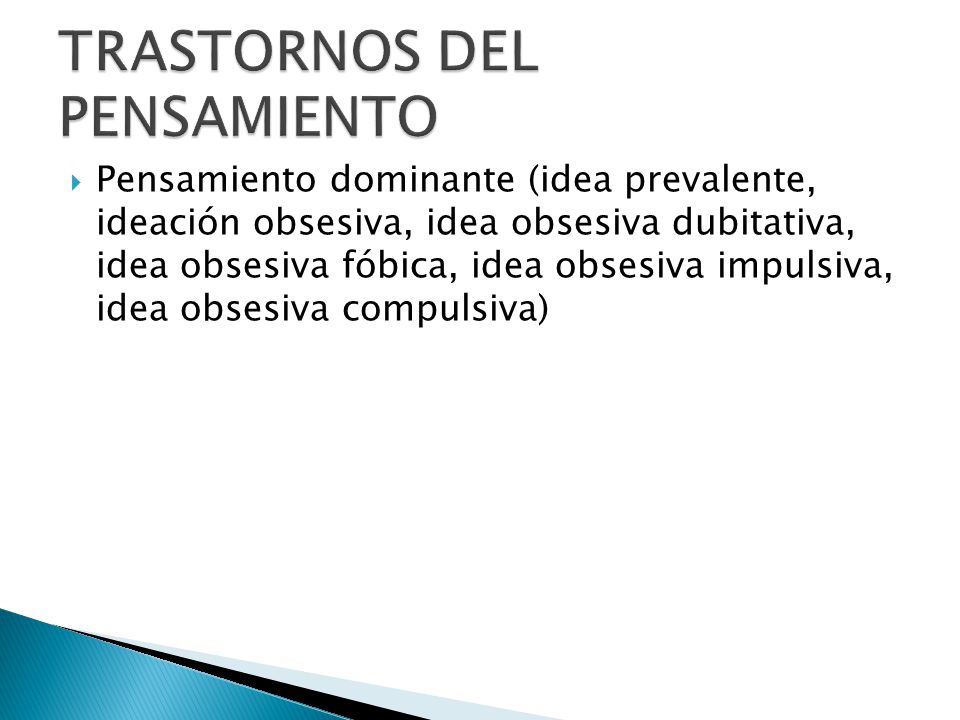 TRASTORNOS DEL PENSAMIENTO

Pensamiento dominante (idea prevalente, ideación obsesiva, idea obsesiva dubitativa, idea obsesiva fóbica, idea obsesiva impulsiva, idea obsesiva compulsiva)